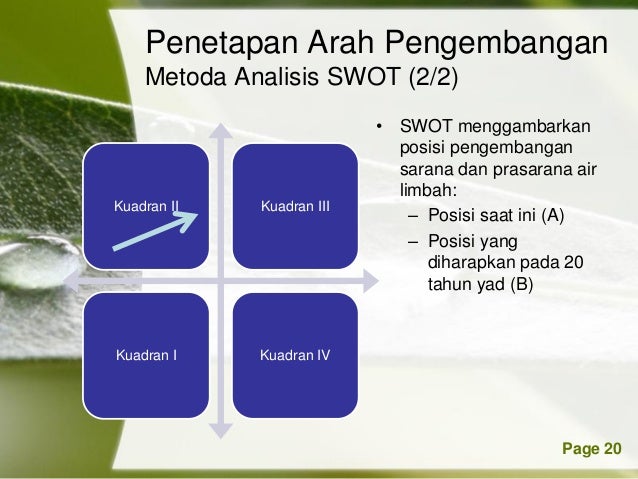 Penetapan Arah Pengembangan
Metoda Analisis SWOT (2/2)

Kuadran II

Kuadran III

Kuadran I

Kuadran IV

• SWOT menggambarkan posisi pengembangan sarana dan prasarana air limbah:
– Posisi saat ini (A)
– Posisi yang diharapkan pada 20 tahun yad (B)

Page 20